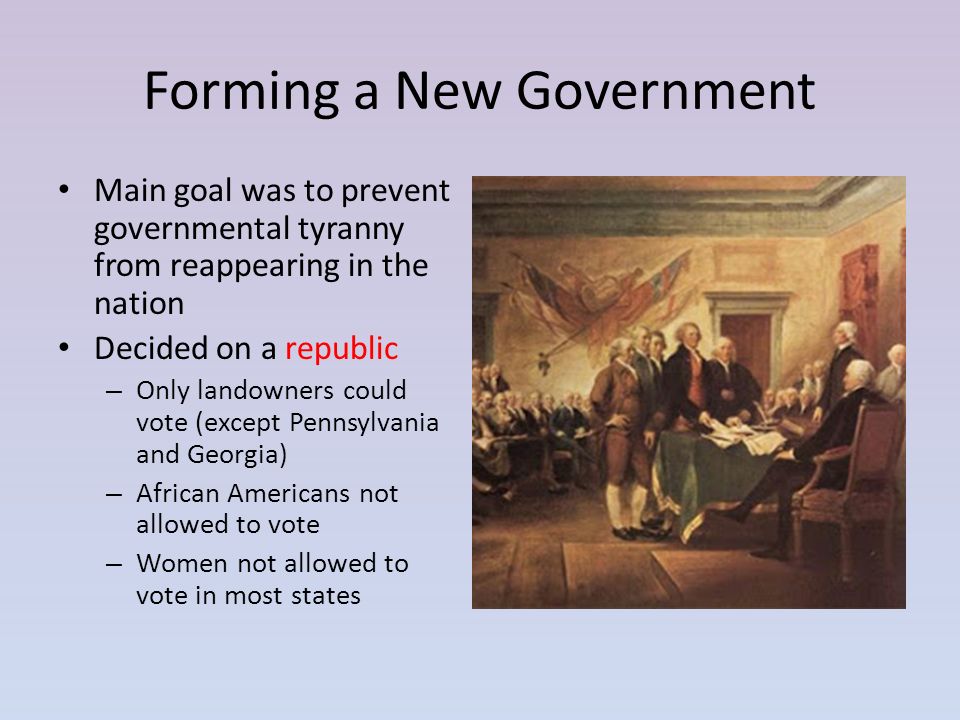 Forming a New Government

• Main goal was to prevent governmental tyranny from reappearing in the nation

• Decided on a republic
– Only landowners could vote (except Pennsylvania and Georgia)
– African Americans not allowed to vote
– Women not allowed to vote in most states